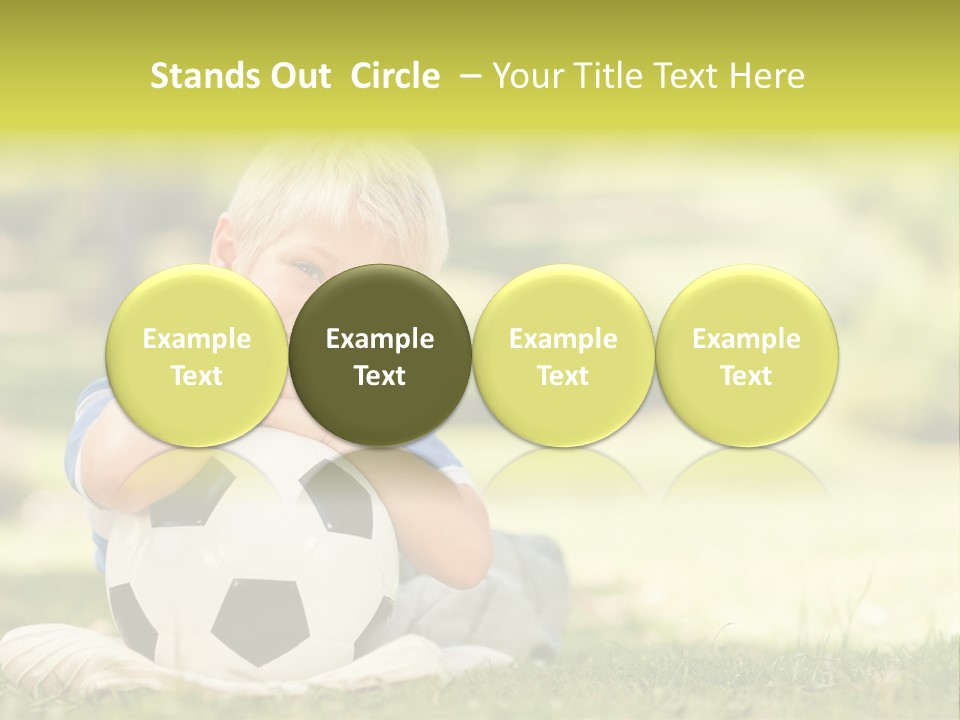 Stands Out Circle – Your Title Text Here

Example Text

Example Text

Example Text

Example Text